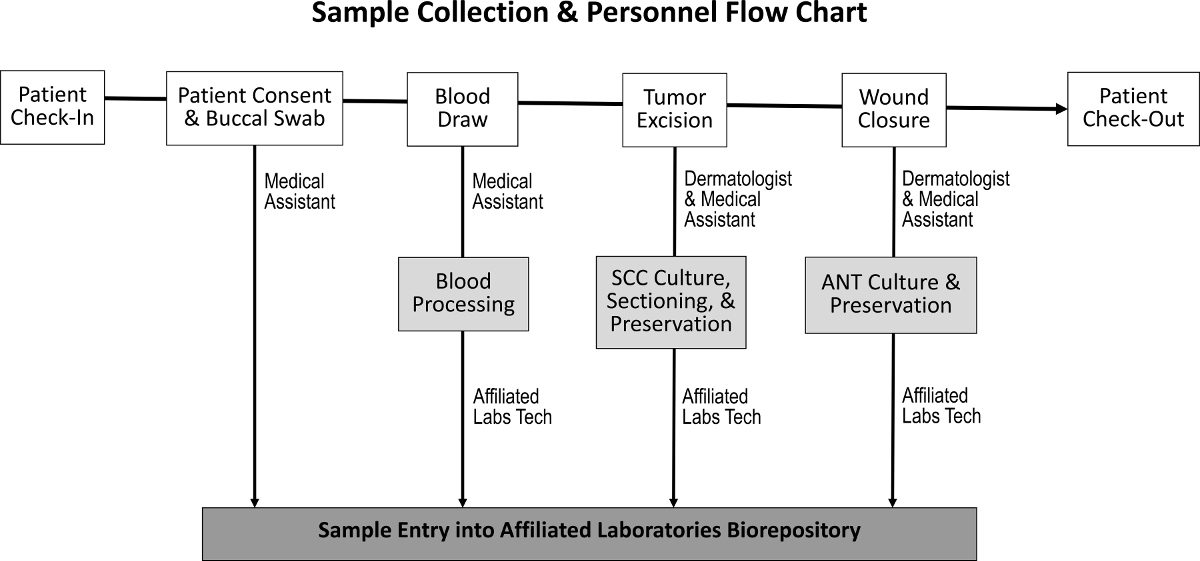 Sample Collection & Personnel Flow Chart

Patient Check-In

Patient Consent & Buccal Swab

Blood Draw

Tumor Excision

Wound Closure

Patient Check-Out

Medical Assistant

Medical Assistant

Dermatologist & Medical Assistant

Dermatologist & Medical Assistant

Blood Processing

SCC Culture, Sectioning, & Preservation

ANT Culture & Preservation

Affiliated Labs Tech

Affiliated Labs Tech

Affiliated Labs Tech

Sample Entry into Affiliated Laboratories Biorepository